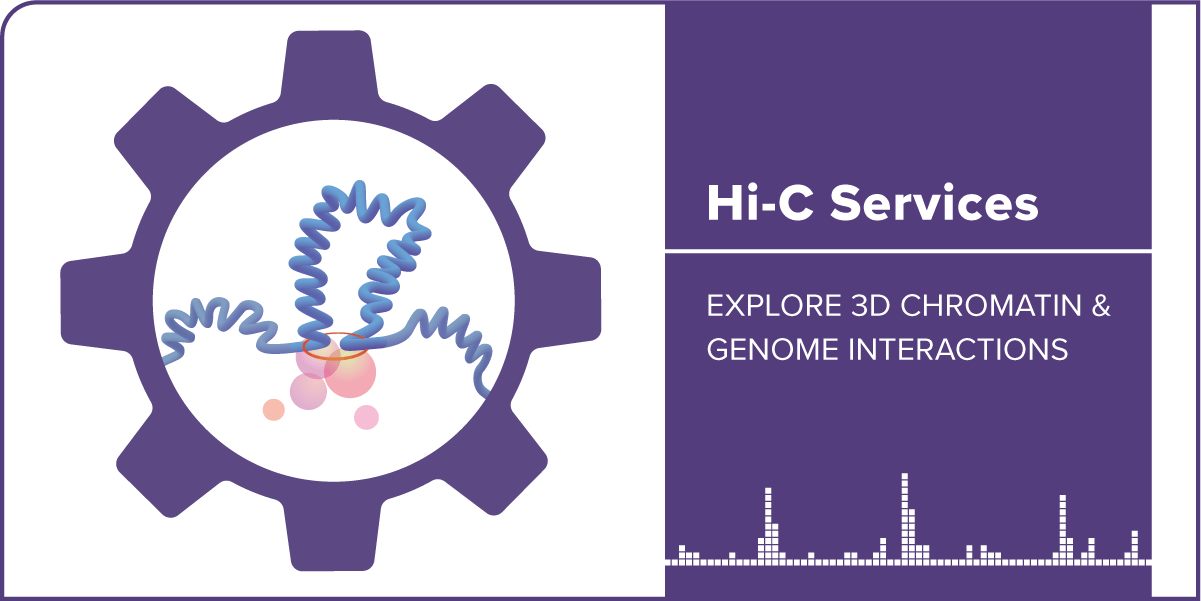 Hi-C Services

EXPLORE 3D CHROMATIN & GENOME INTERACTIONS